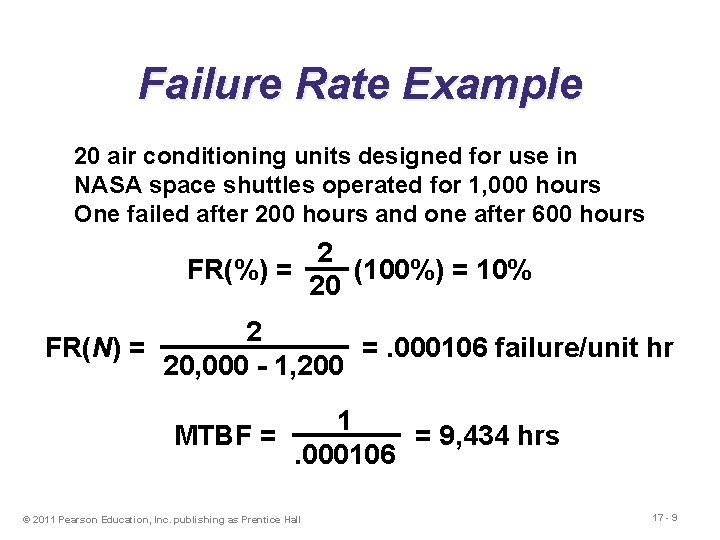 Failure Rate Example

20 air conditioning units designed for use in NASA space shuttles operated for 1,000 hours One failed after 200 hours and one after 600 hours

$FR(\%) = \frac{2}{20}(100\%) = 10\%$

$FR(N) = \frac{2}{20,000 - 1,200} = .000106$ failure/unit hr

$MTBF = \frac{1}{.000106} = 9,434$ hrs

© 2011 Pearson Education, Inc. publishing as Prentice Hall

17 - 9